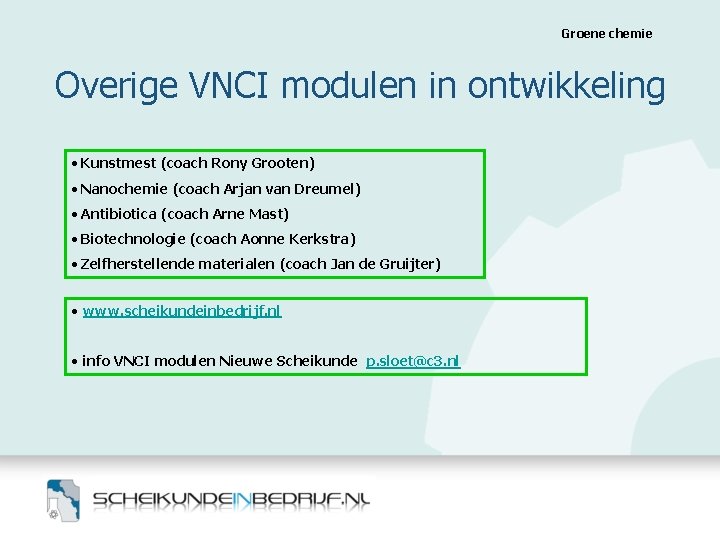 Groene chemie

Overige VNCI modulen in ontwikkeling

• Kunstmest (coach Rony Grooten)
• Nanochemie (coach Arjan van Dreumel)
• Antibiotica (coach Arne Mast)
• Biotechnologie (coach Aonne Kerkstra)
• Zelfherstellende materialen (coach Jan de Gruijter)

• www.scheikundeinbedrijf.nl

• info VNCI modulen Nieuwe Scheikunde p.sloet@c3.nl

SCHEIKUNDEINBEDRIJF.NL